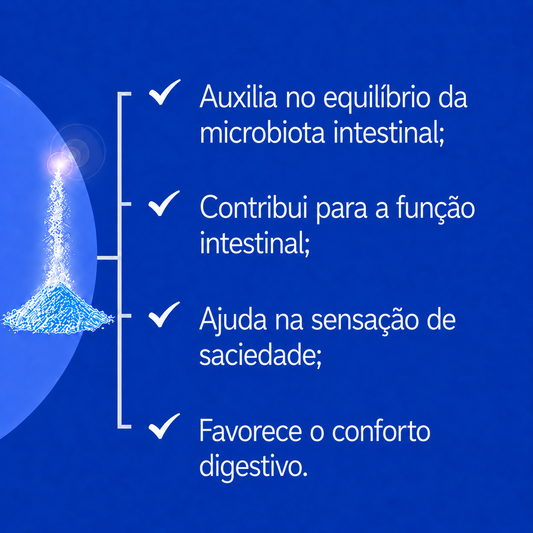 ✓ Auxilia no equilíbrio da microbiota intestinal;

✓ Contribui para a função intestinal;

✓ Ajuda na sensação de saciedade;

✓ Favorece o conforto digestivo.